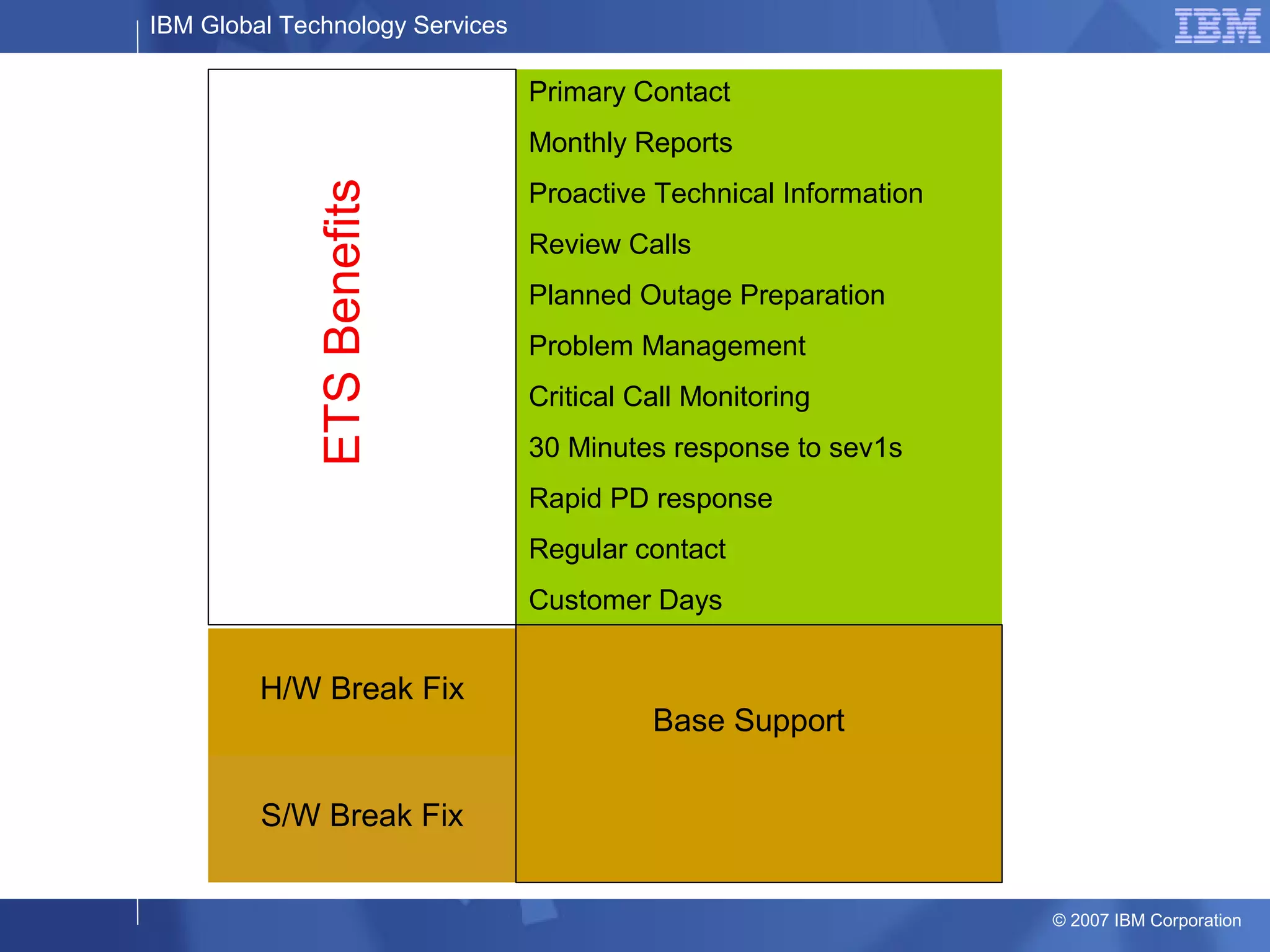 IBM Global Technology Services

IBM

ETS Benefits

Primary Contact

Monthly Reports

Proactive Technical Information

Review Calls

Planned Outage Preparation

Problem Management

Critical Call Monitoring

30 Minutes response to sev1s

Rapid PD response

Regular contact

Customer Days

H/W Break Fix

S/W Break Fix

Base Support

© 2007 IBM Corporation